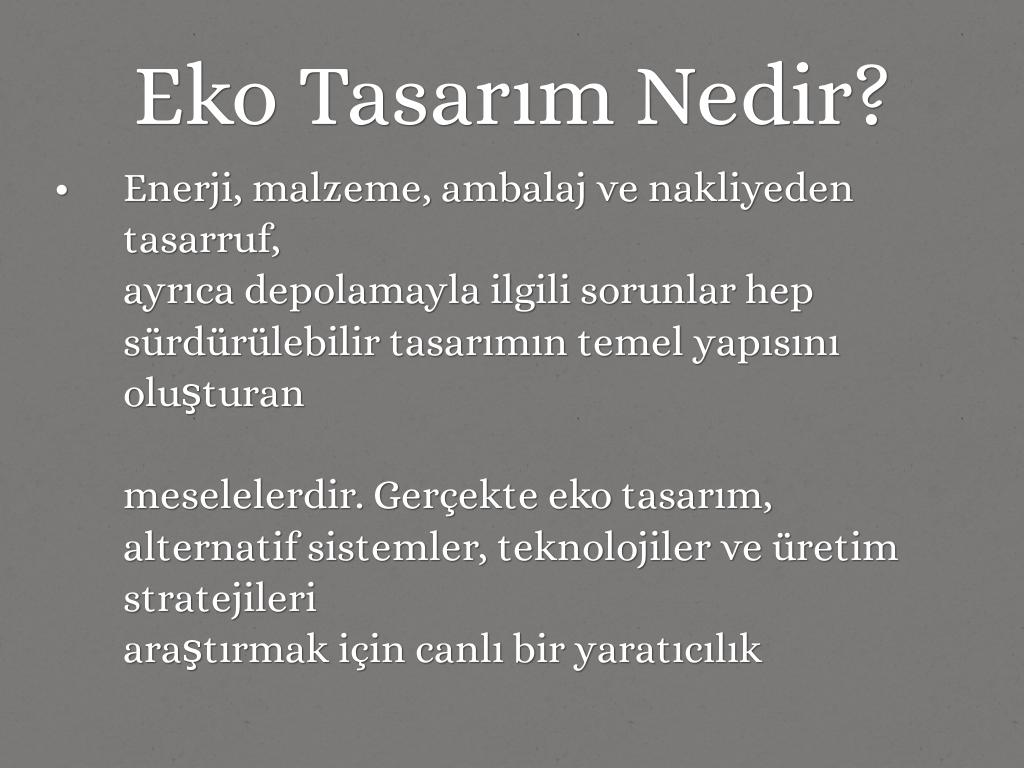 Eko Tasarım Nedir?

• Enerji, malzeme, ambalaj ve nakliyeden tasarruf,
ayrıca depolamayla ilgili sorunlar hep sürdürülebilir tasarımın temel yapısını oluşturan

meselelerdir. Gerçekte eko tasarım, alternatif sistemler, teknolojiler ve üretim stratejileri
araştırmak için canlı bir yaratıcılık